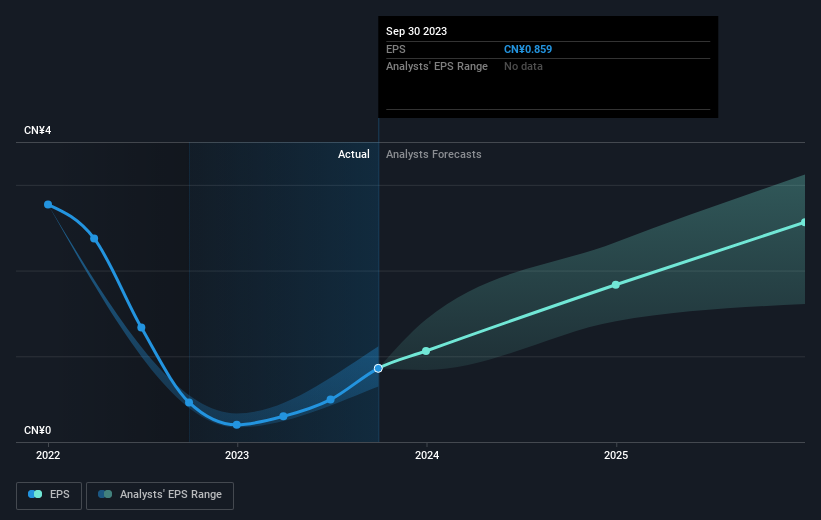 Sep 30 2023
EPS CN¥0.859
Analysts' EPS Range No data

CN¥4
Actual Analysts Forecasts
CN¥0
2022
2023
2024
2025

EPS
Analysts' EPS Range